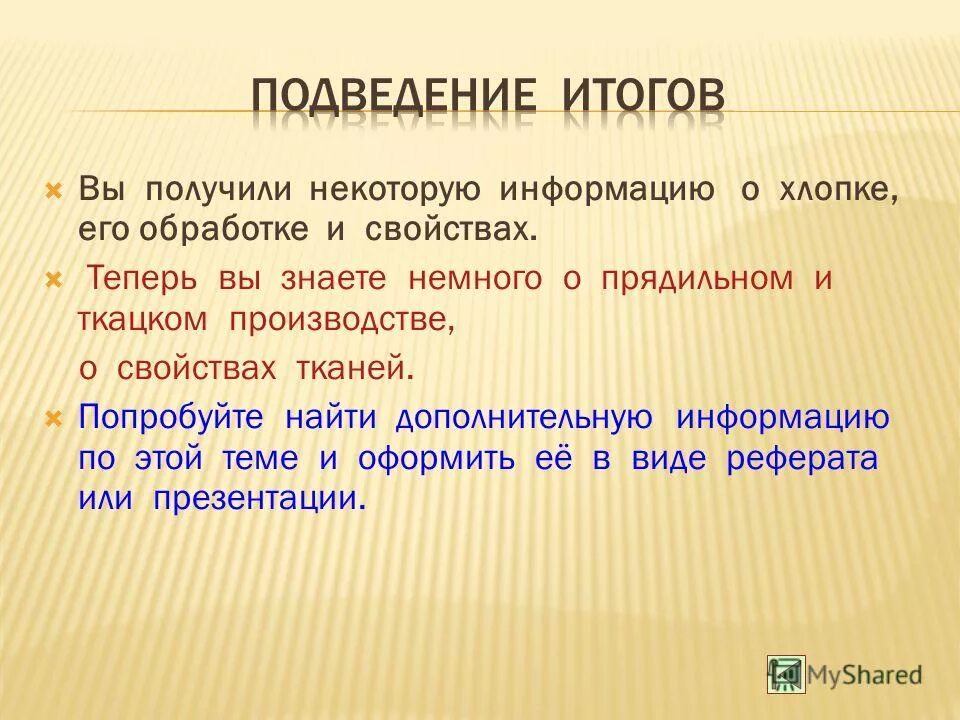 ПОДВЕДЕНИЕ ИТОГОВ

Вы получили некоторую информацию о хлопке, его обработке и свойствах.

Теперь вы знаете немного о прядильном и ткацком производстве,

о свойствах тканей.

Попробуйте найти дополнительную информацию по этой теме и оформить её в виде реферата или презентации.

MyShared